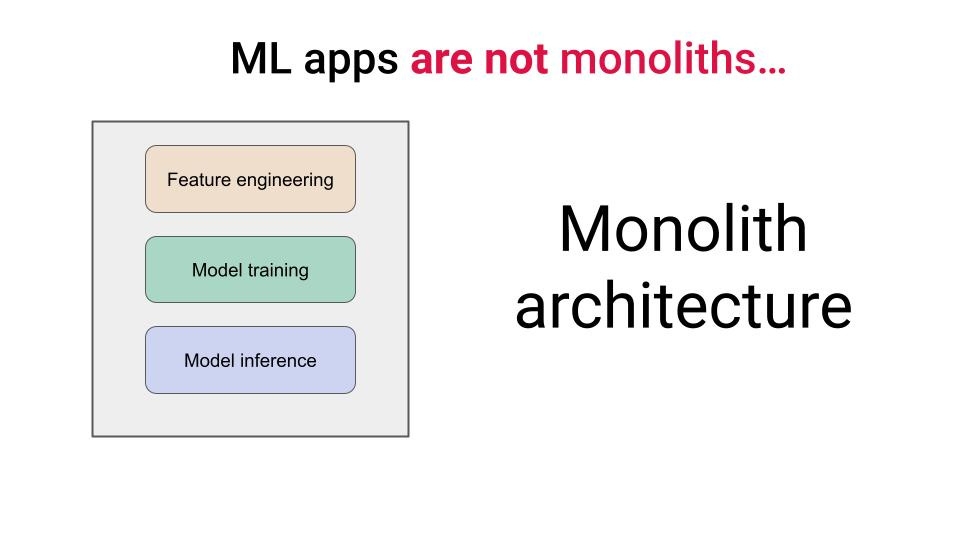 ML apps are not monoliths…

Feature engineering

Model training

Model inference

Monolith architecture